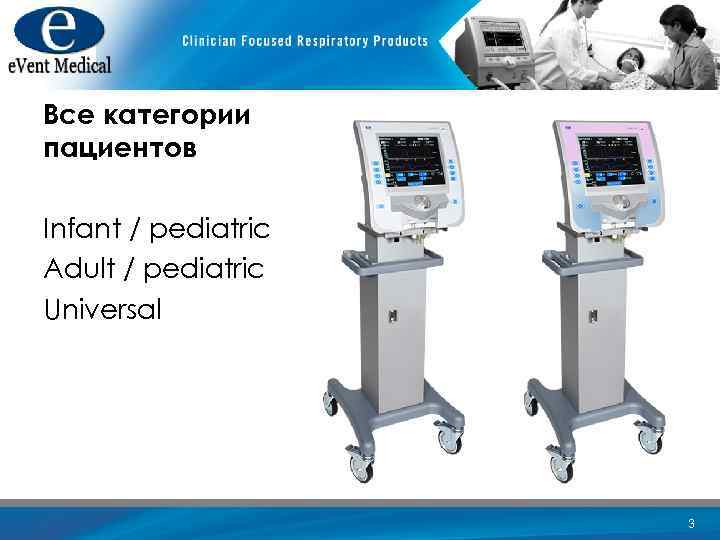 e
eVent Medical

Clinician Focused Respiratory Products

Все категории пациентов

Infant / pediatric
Adult / pediatric
Universal

3